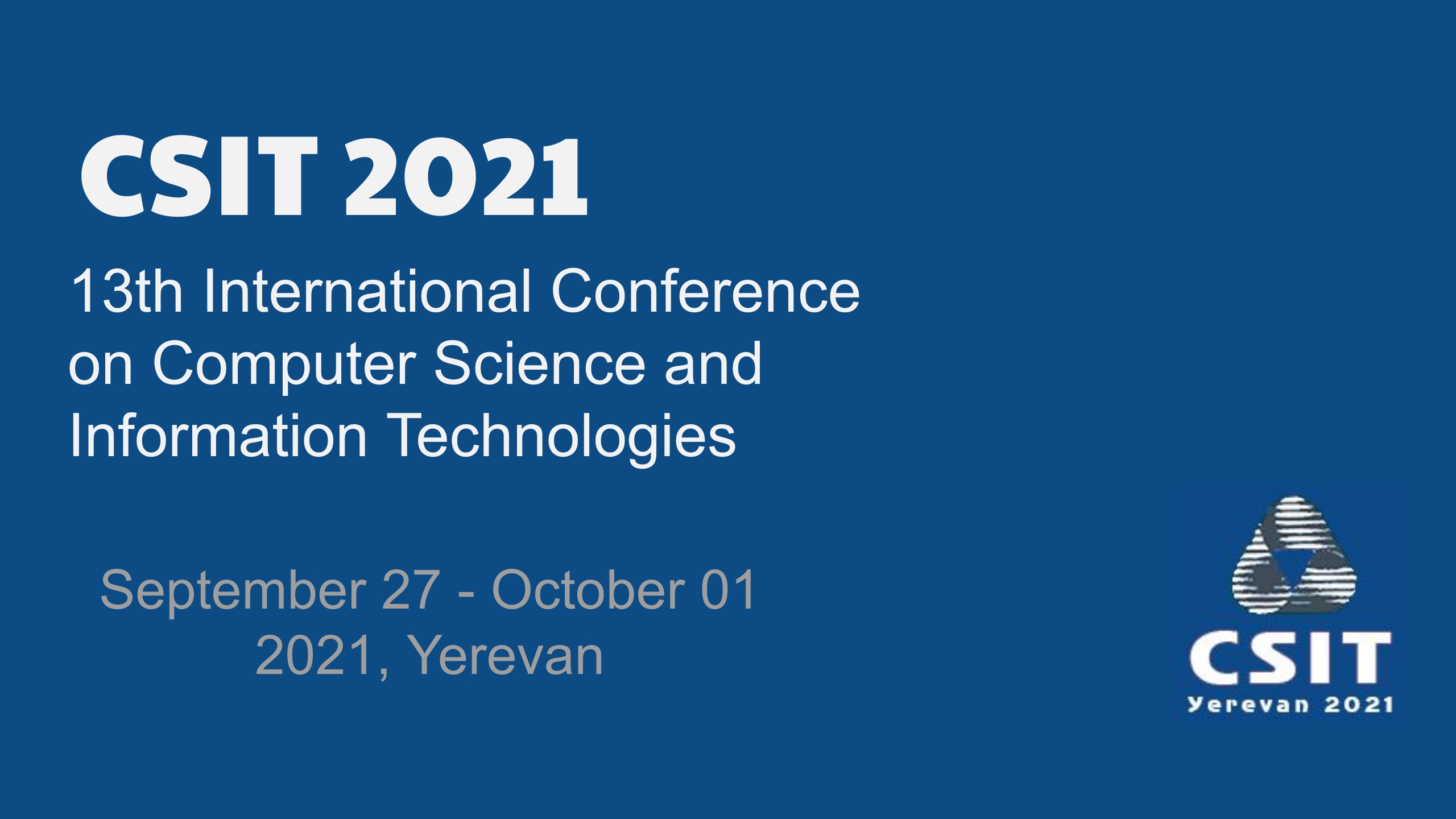 CSIT 2021

13th International Conference on Computer Science and Information Technologies

September 27 - October 01
2021, Yerevan

CSIT
Yerevan 2021